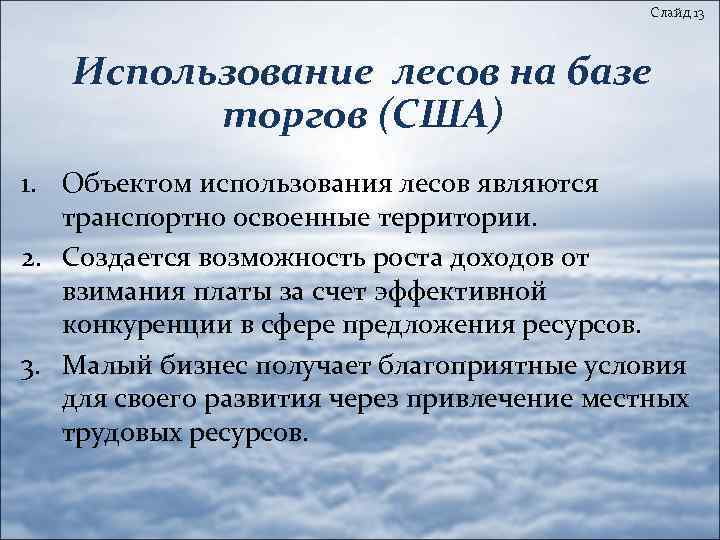 Слайд 13

Использование лесов на базе торгов (США)

1. Объектом использования лесов являются транспортно освоенные территории.
2. Создается возможность роста доходов от взимания платы за счет эффективной конкуренции в сфере предложения ресурсов.
3. Малый бизнес получает благоприятные условия для своего развития через привлечение местных трудовых ресурсов.